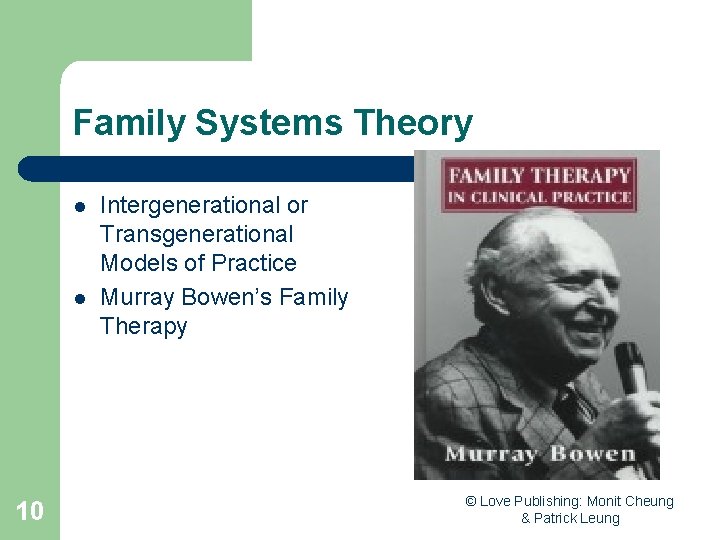 Family Systems Theory

- Intergenerational or Transgenerational Models of Practice
- Murray Bowen's Family Therapy

FAMILY THERAPY
IN CLINICAL PRACTICE

Murray Bowen

10

© Love Publishing: Monit Cheung & Patrick Leung